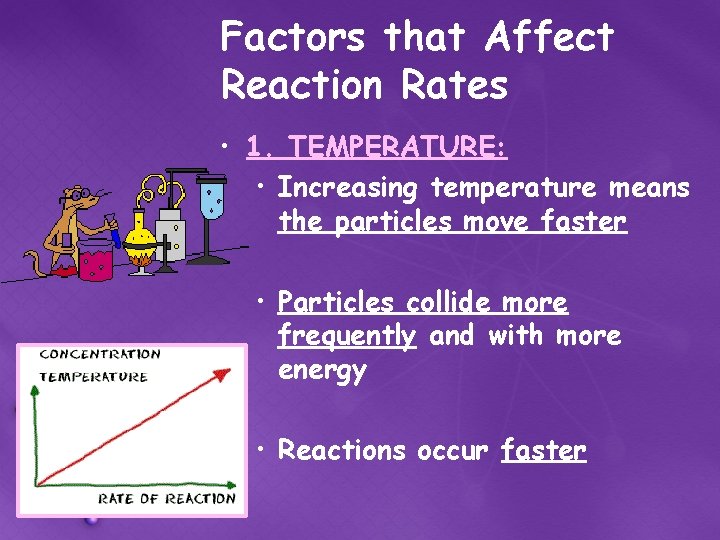 Factors that Affect Reaction Rates

• 1. TEMPERATURE:

• Increasing temperature means the particles move faster

• Particles collide more frequently and with more energy

• Reactions occur faster

CONCENTRATION
TEMPERATURE
RATE OF REACTION